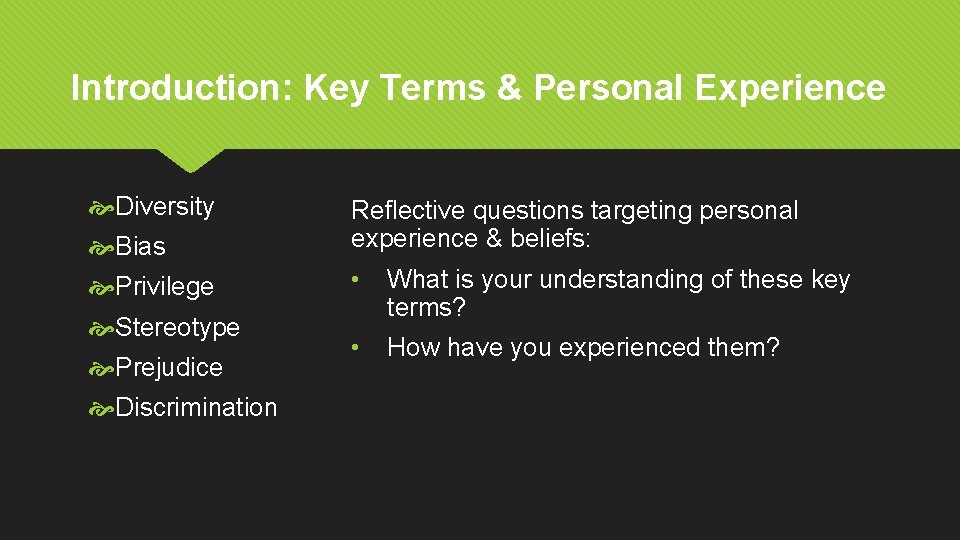 Introduction: Key Terms & Personal Experience

Diversity
Bias
Privilege
Stereotype
Prejudice
Discrimination

Reflective questions targeting personal experience & beliefs:

• What is your understanding of these key terms?
• How have you experienced them?